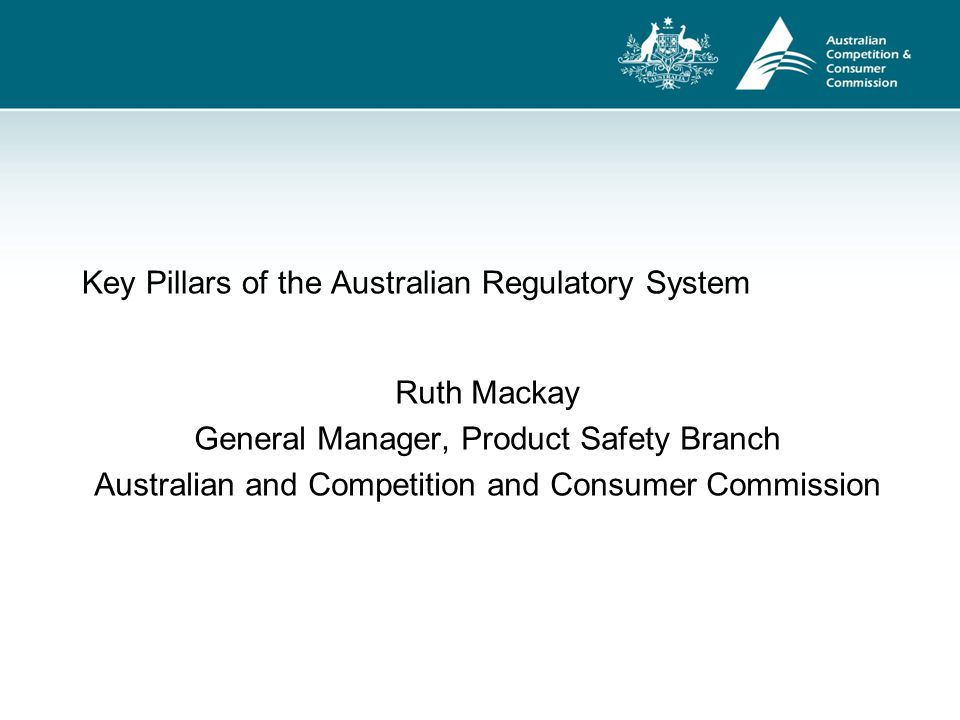 Australian Competition & Consumer Commission

Key Pillars of the Australian Regulatory System

Ruth Mackay
General Manager, Product Safety Branch
Australian and Competition and Consumer Commission